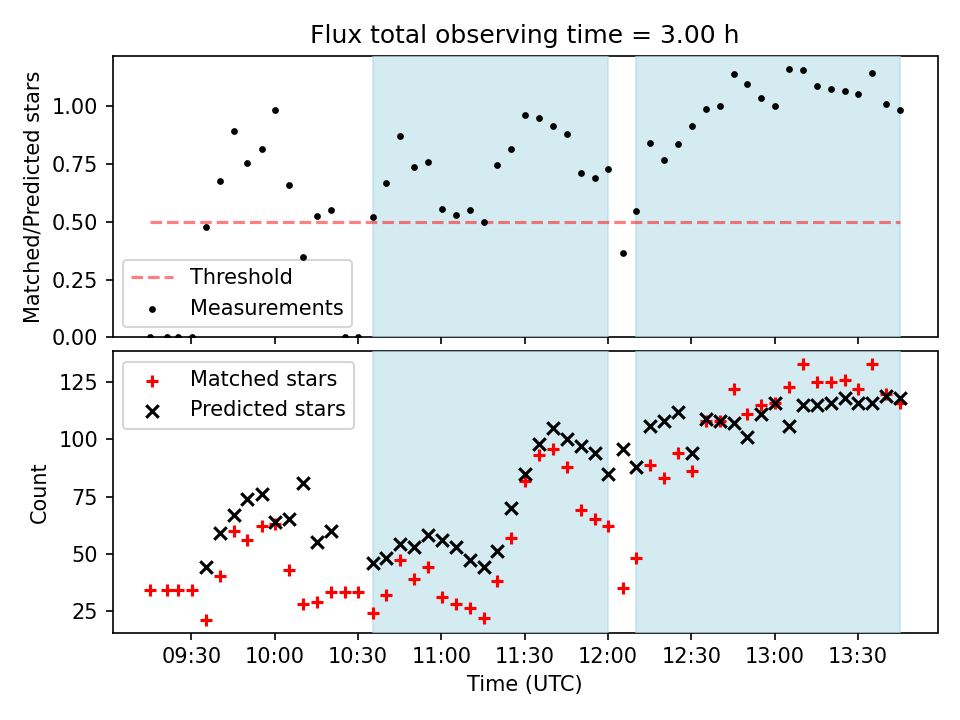 Flux total observing time = 3.00 h

Matched/Predicted stars

1.00
0.75
0.50
0.25
0.00

Threshold
Measurements

Count

125
100
75
50
25

Matched stars
Predicted stars

09:30
10:00
10:30
11:00
11:30
12:00
12:30
13:00
13:30

Time (UTC)